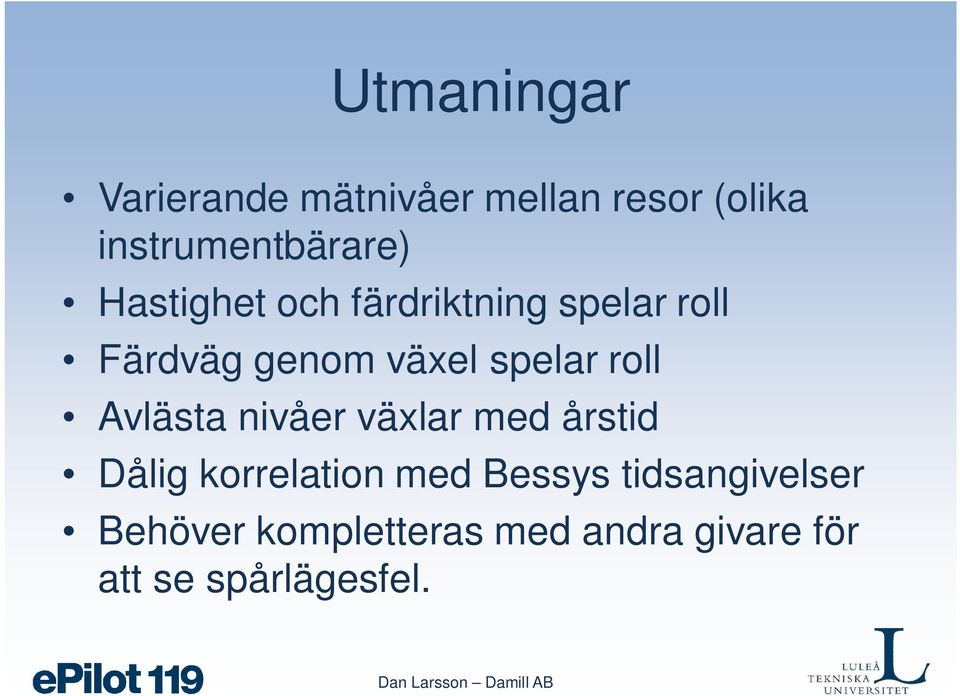 Utmaningar

• Varierande mätnivåer mellan resor (olika instrumentbärare)
• Hastighet och färdriktning spelar roll
• Färdväg genom växel spelar roll
• Avlästa nivåer växlar med årstid
• Dålig korrelation med Bessys tidsangivelser
• Behöver kompletteras med andra givare för att se spårlägesfel.

ePilot 119

Dan Larsson – Damill AB

LULEÅ TEKNISKA UNIVERSITET